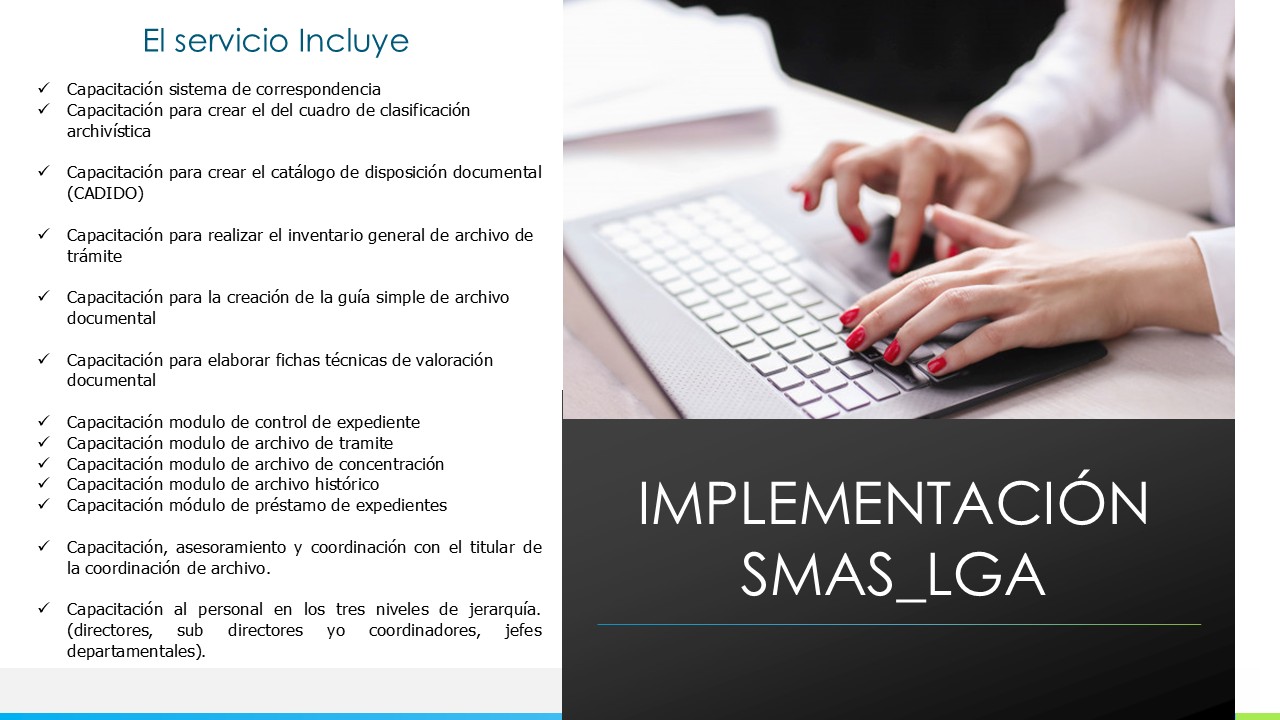 El servicio Incluye

✓ Capacitación sistema de correspondencia
✓ Capacitación para crear el del cuadro de clasificación archivística

✓ Capacitación para crear el catálogo de disposición documental (CADIDO)

✓ Capacitación para realizar el inventario general de archivo de trámite

✓ Capacitación para la creación de la guía simple de archivo documental

✓ Capacitación para elaborar fichas técnicas de valoración documental

✓ Capacitación modulo de control de expediente
✓ Capacitación modulo de archivo de tramite
✓ Capacitación modulo de archivo de concentración
✓ Capacitación modulo de archivo histórico
✓ Capacitación módulo de préstamo de expedientes

✓ Capacitación, asesoramiento y coordinación con el titular de la coordinación de archivo.

✓ Capacitación al personal en los tres niveles de jerarquía. (directores, sub directores yo coordinadores, jefes departamentales).

IMPLEMENTACIÓN SMAS_LGA